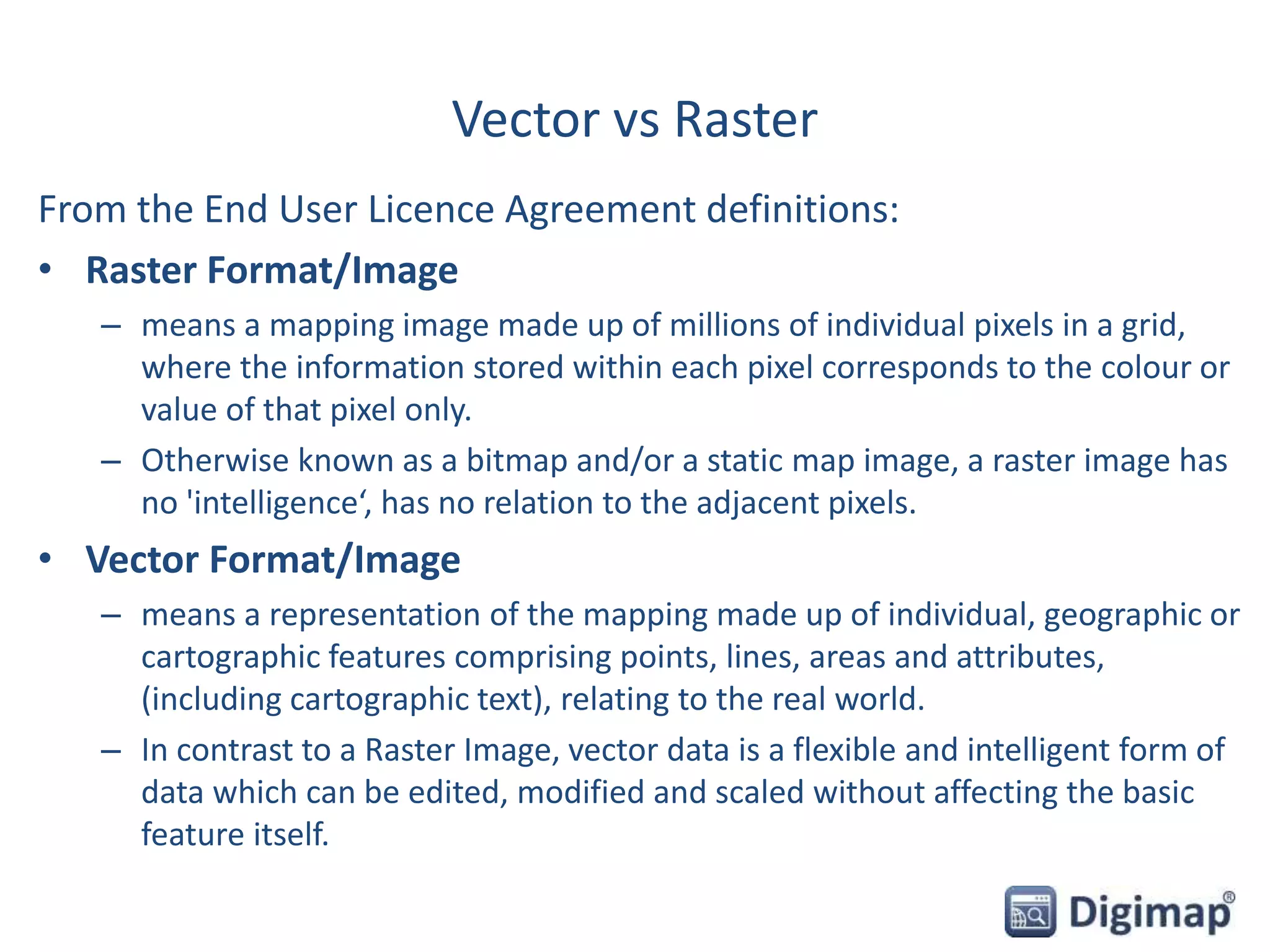 Vector vs Raster

From the End User Licence Agreement definitions:

• Raster Format/Image
– means a mapping image made up of millions of individual pixels in a grid, where the information stored within each pixel corresponds to the colour or value of that pixel only.
– Otherwise known as a bitmap and/or a static map image, a raster image has no 'intelligence‘, has no relation to the adjacent pixels.

• Vector Format/Image
– means a representation of the mapping made up of individual, geographic or cartographic features comprising points, lines, areas and attributes, (including cartographic text), relating to the real world.
– In contrast to a Raster Image, vector data is a flexible and intelligent form of data which can be edited, modified and scaled without affecting the basic feature itself.

Digimap®